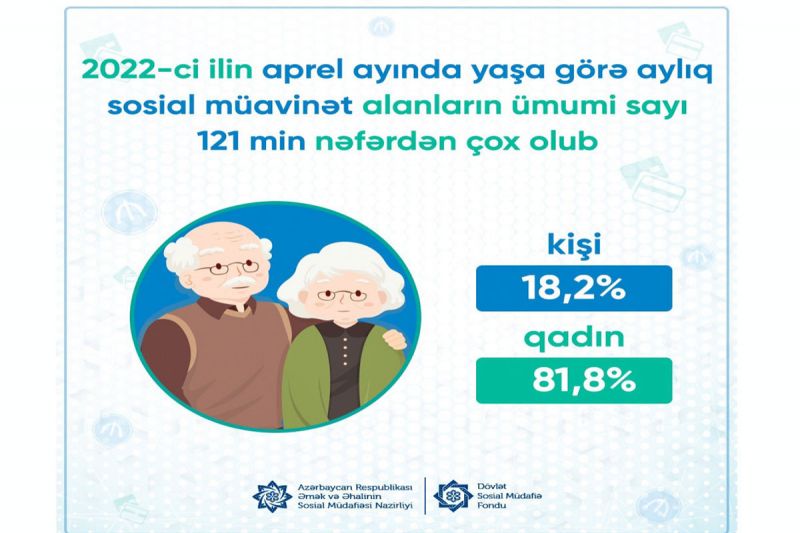 2022-ci ilin aprel ayında yaşa görə aylıq sosial müavinət alanların ümumi sayı 121 min nəfərdən çox olub

kişi
18,2%

qadın
81,8%

Azərbaycan Respublikası Əmək və Əhalinin Sosial Müdafiəsi Nazirliyi

Dövlət Sosial Müdafiə Fondu